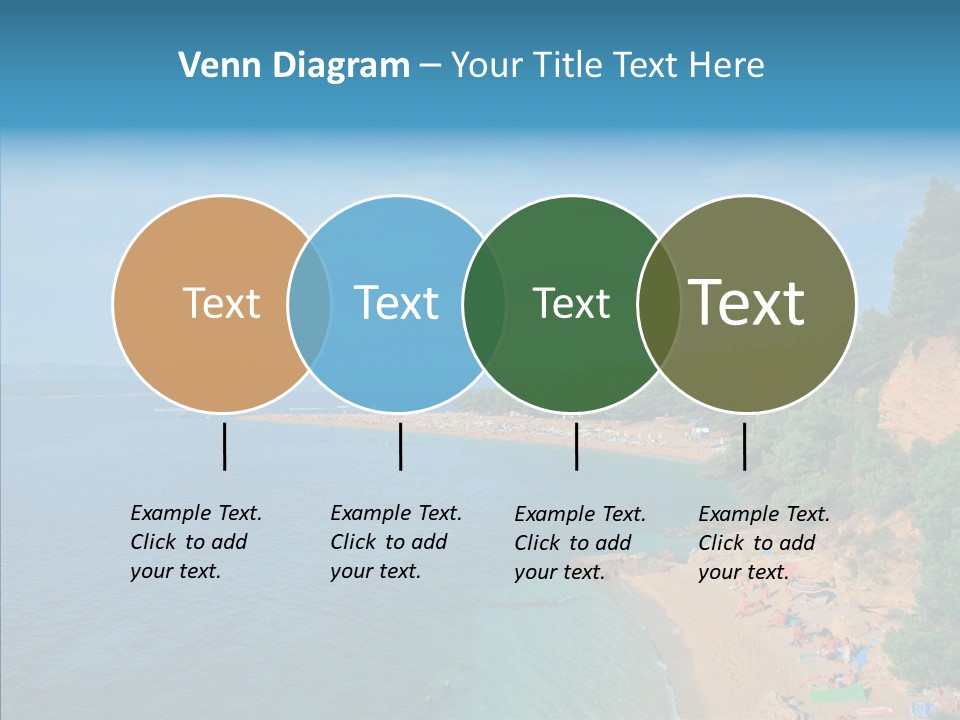 Venn Diagram – Your Title Text Here

Text

Text

Text

Text

Example Text. Click to add your text.

Example Text. Click to add your text.

Example Text. Click to add your text.

Example Text. Click to add your text.